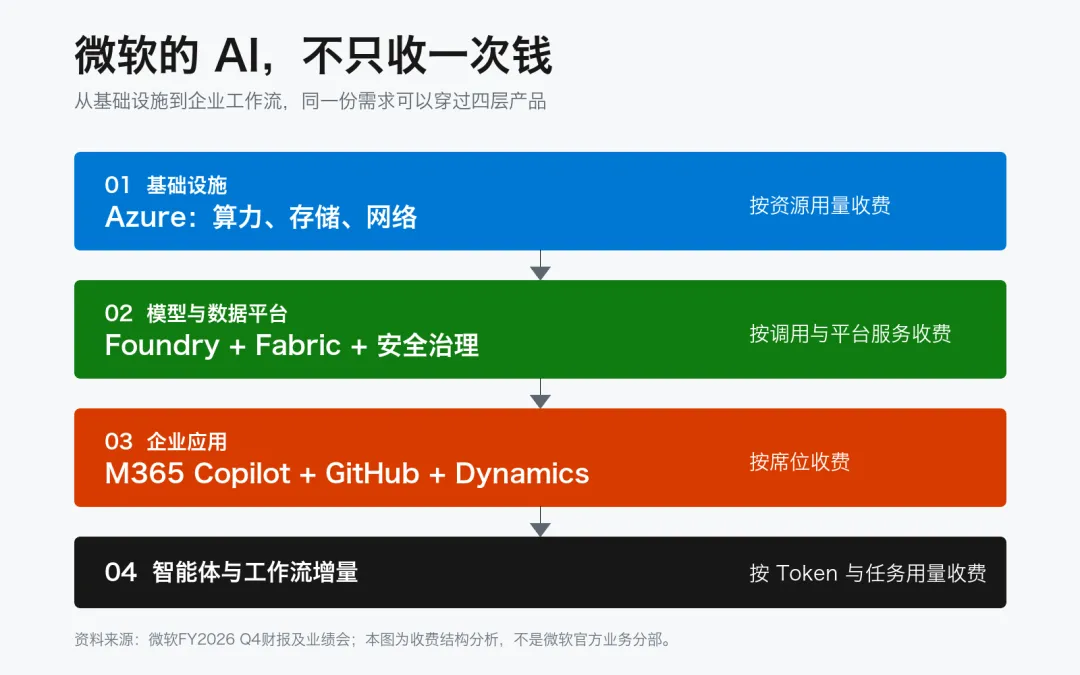 微软的 AI，不只收一次钱

从基础设施到企业工作流，同一份需求可以穿过四层产品

01 基础设施
Azure：算力、存储、网络
按资源用量收费

02 模型与数据平台
Foundry + Fabric + 安全治理
按调用与平台服务收费

03 企业应用
M365 Copilot + GitHub + Dynamics
按席位收费

04 智能体与工作流增量
按 Token 与任务用量收费

资料来源：微软FY2026 Q4财报及业绩会；本图为收费结构分析，不是微软官方业务分部。